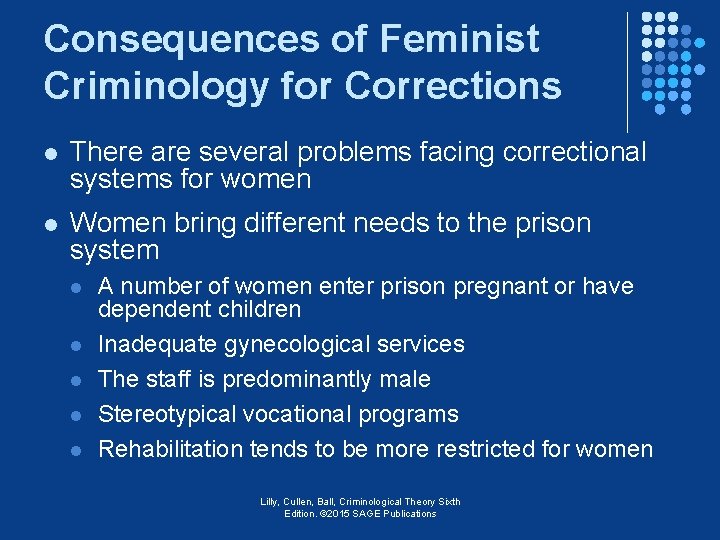 Consequences of Feminist Criminology for Corrections

- There are several problems facing correctional systems for women
- Women bring different needs to the prison system
  - A number of women enter prison pregnant or have dependent children
  - Inadequate gynecological services
  - The staff is predominantly male
  - Stereotypical vocational programs
  - Rehabilitation tends to be more restricted for women

Lilly, Cullen, Ball, Criminological Theory Sixth Edition. ©2015 SAGE Publications